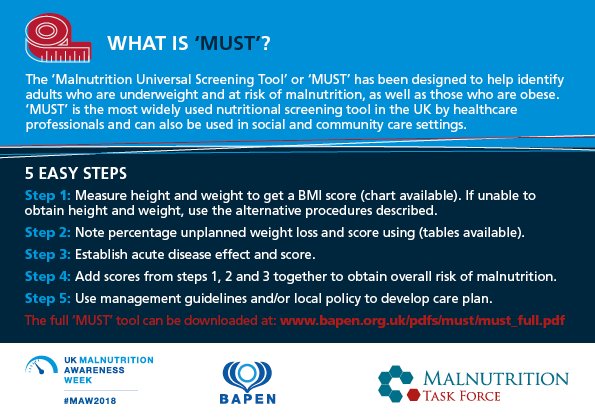 WHAT IS 'MUST'?

The 'Malnutrition Universal Screening Tool' or 'MUST' has been designed to help identify adults who are underweight and at risk of malnutrition, as well as those who are obese. 'MUST' is the most widely used nutritional screening tool in the UK by healthcare professionals and can also be used in social and community care settings.

5 EASY STEPS

Step 1: Measure height and weight to get a BMI score (chart available). If unable to obtain height and weight, use the alternative procedures described.

Step 2: Note percentage unplanned weight loss and score using (tables available).

Step 3: Establish acute disease effect and score.

Step 4: Add scores from steps 1, 2 and 3 together to obtain overall risk of malnutrition.

Step 5: Use management guidelines and/or local policy to develop care plan.

The full 'MUST' tool can be downloaded at: www.bapen.org.uk/pdfs/must/must_full.pdf

UK MALNUTRITION AWARENESS WEEK

#MAW2018

BAPEN

MALNUTRITION TASK FORCE